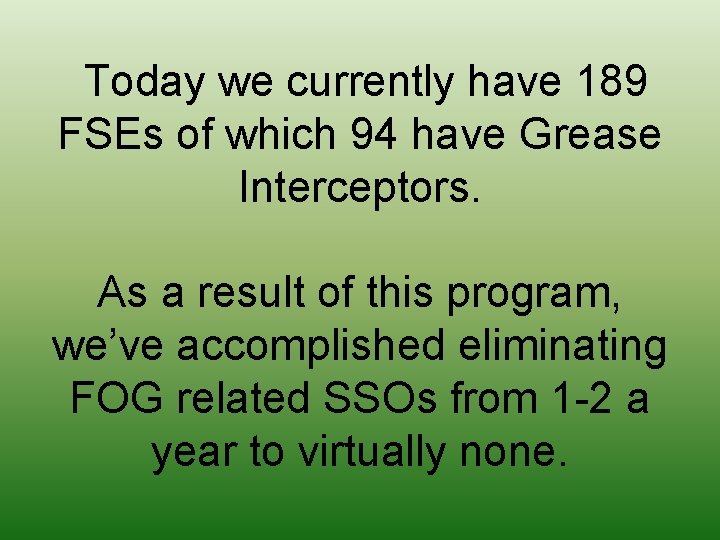 Today we currently have 189 FSEs of which 94 have Grease Interceptors.

As a result of this program, we’ve accomplished eliminating FOG related SSOs from 1-2 a year to virtually none.